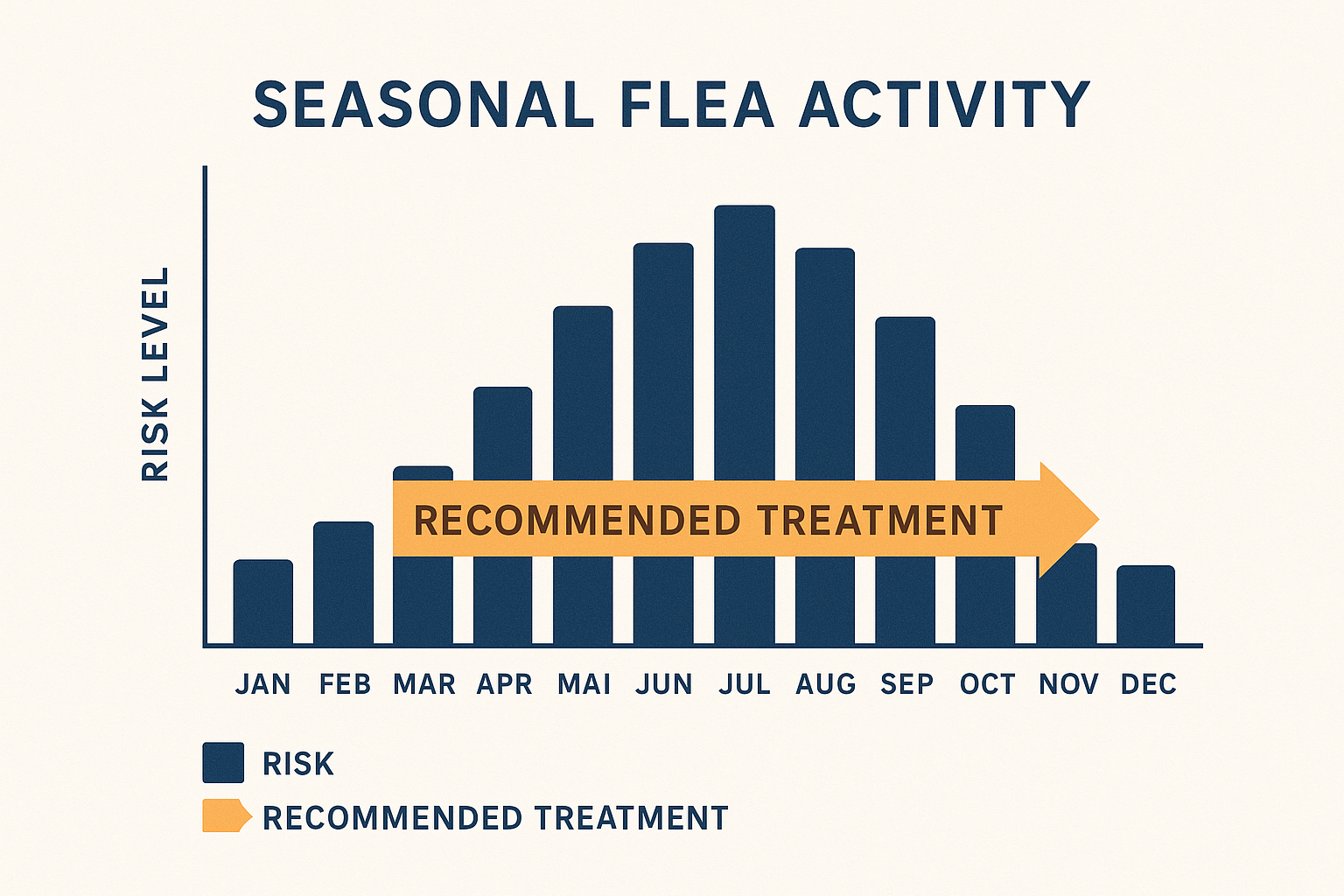 SEASONAL FLEA ACTIVITY

RISK LEVEL

RECOMMENDED TREATMENT

JAN FEB MAR APR MAI JUN JUL AUG SEP OCT NOV DEC

RISK

RECOMMENDED TREATMENT